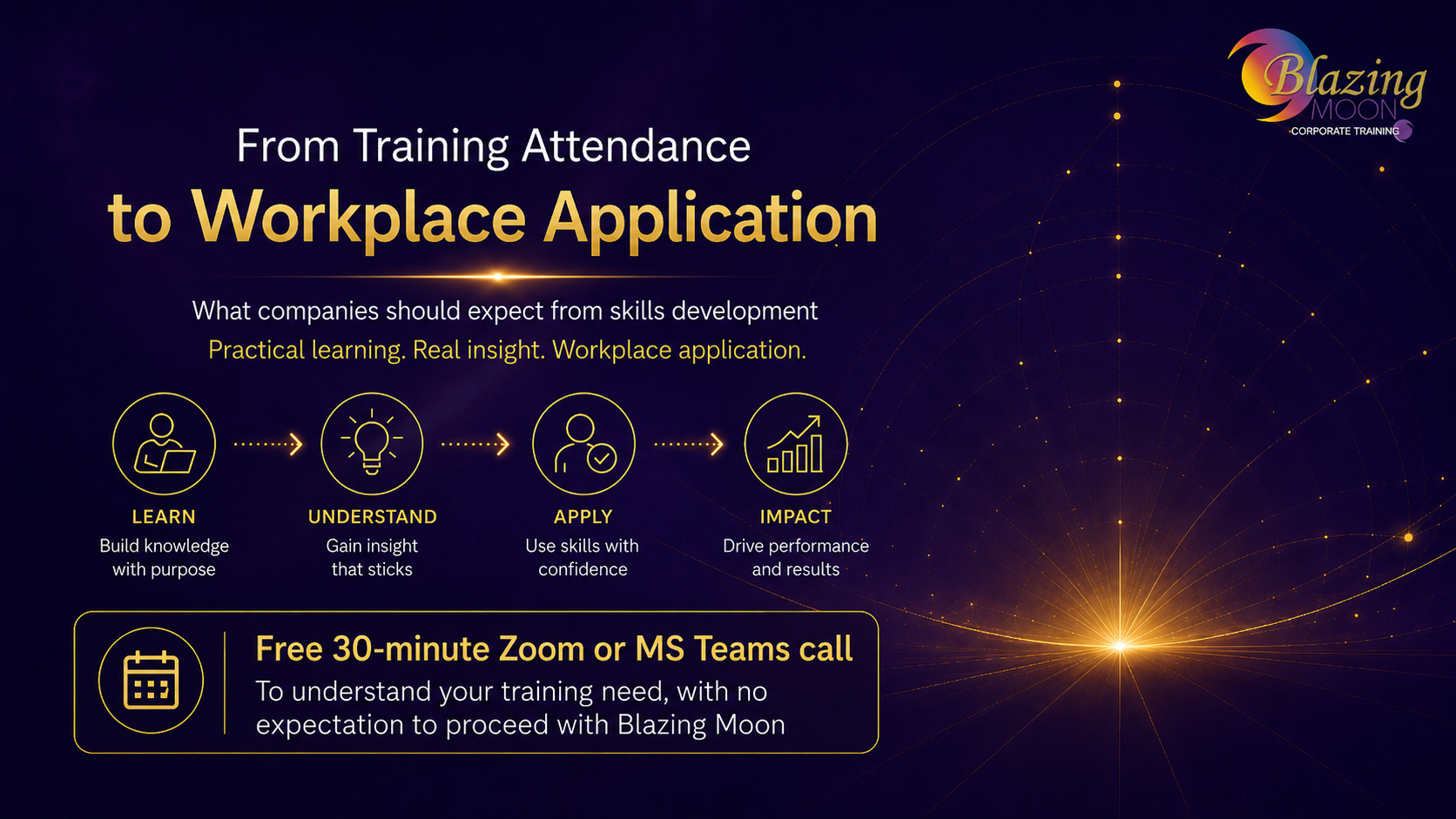 Blazing
MOON
CORPORATE TRAINING

From Training Attendance
to Workplace Application

What companies should expect from skills development
Practical learning. Real insight. Workplace application.

LEARN
Build knowledge with purpose

UNDERSTAND
Gain insight that sticks

APPLY
Use skills with confidence

IMPACT
Drive performance and results

Free 30-minute Zoom or MS Teams call
To understand your training need, with no expectation to proceed with Blazing Moon